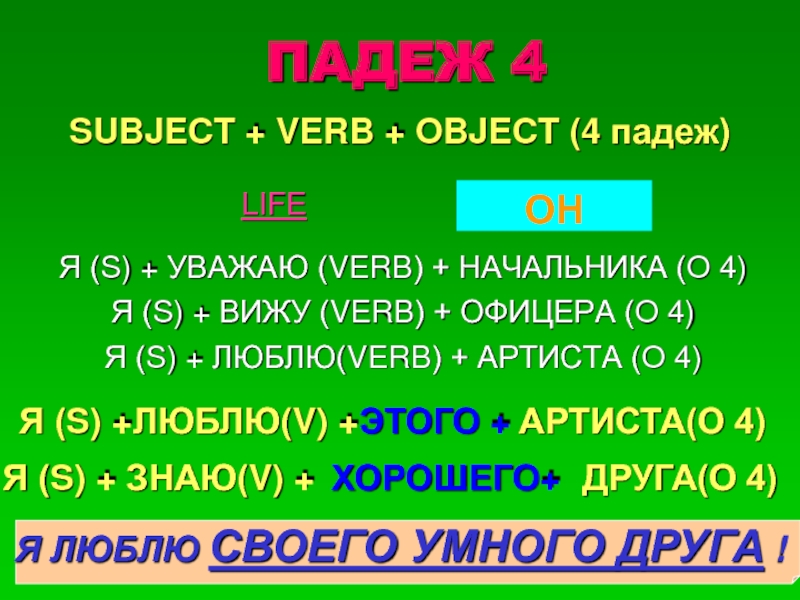 ПАДЕЖ 4

SUBJECT + VERB + OBJECT (4 падеж)

LIFE

ОН

Я (S) + УВАЖАЮ (VERB) + НАЧАЛЬНИКА (О 4)
Я (S) + ВИЖУ (VERB) + ОФИЦЕРА (О 4)
Я (S) + ЛЮБЛЮ(VERB) + АРТИСТА (О 4)

Я (S) +ЛЮБЛЮ(V) +ЭТОГО + АРТИСТА(О 4)
Я (S) + ЗНАЮ(V) + ХОРОШЕГО+ ДРУГА(О 4)

Я ЛЮБЛЮ СВОЕГО УМНОГО ДРУГА !